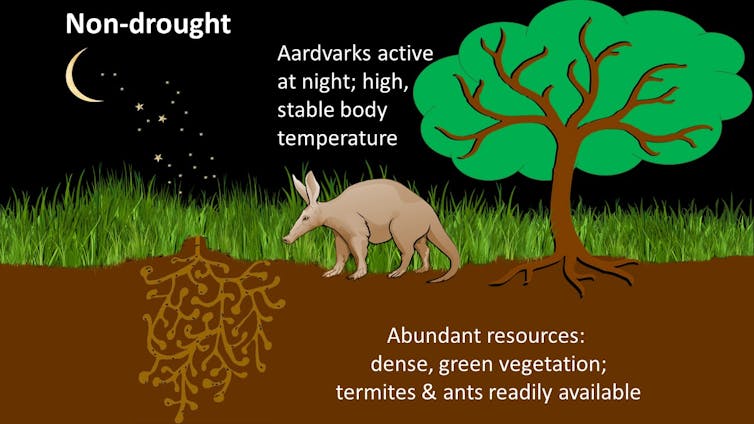 Non-drought

Aardvarks active at night; high, stable body temperature

Abundant resources: dense, green vegetation; termites & ants readily available